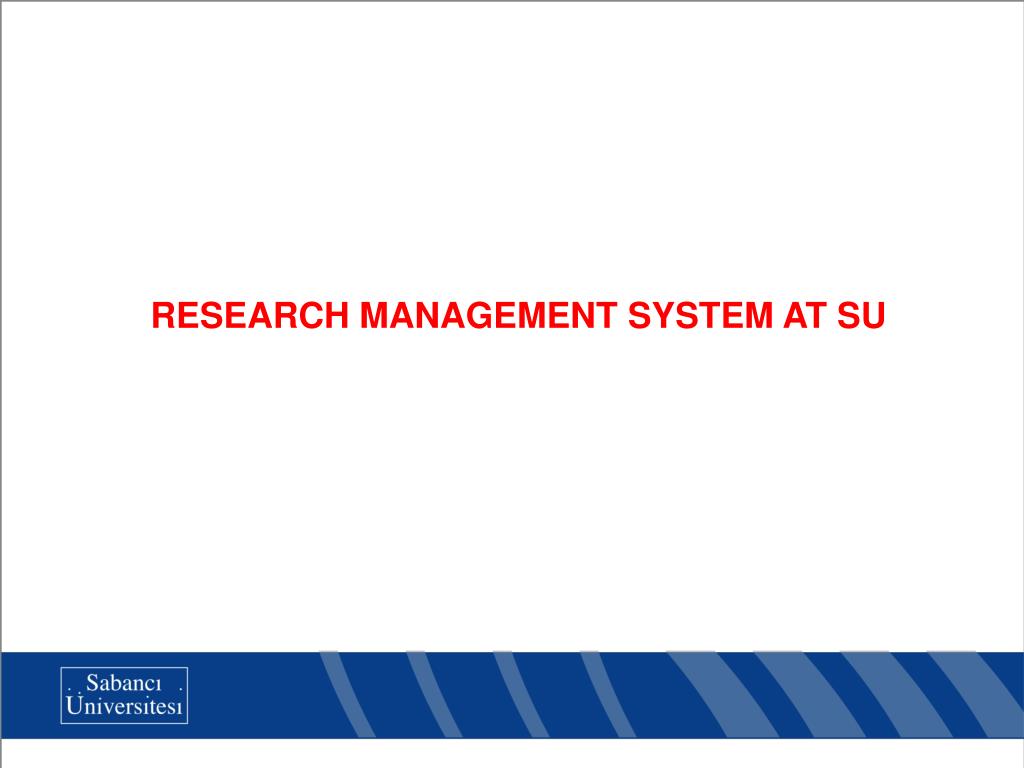 RESEARCH MANAGEMENT SYSTEM AT SU

Sabancı
Üniversitesi